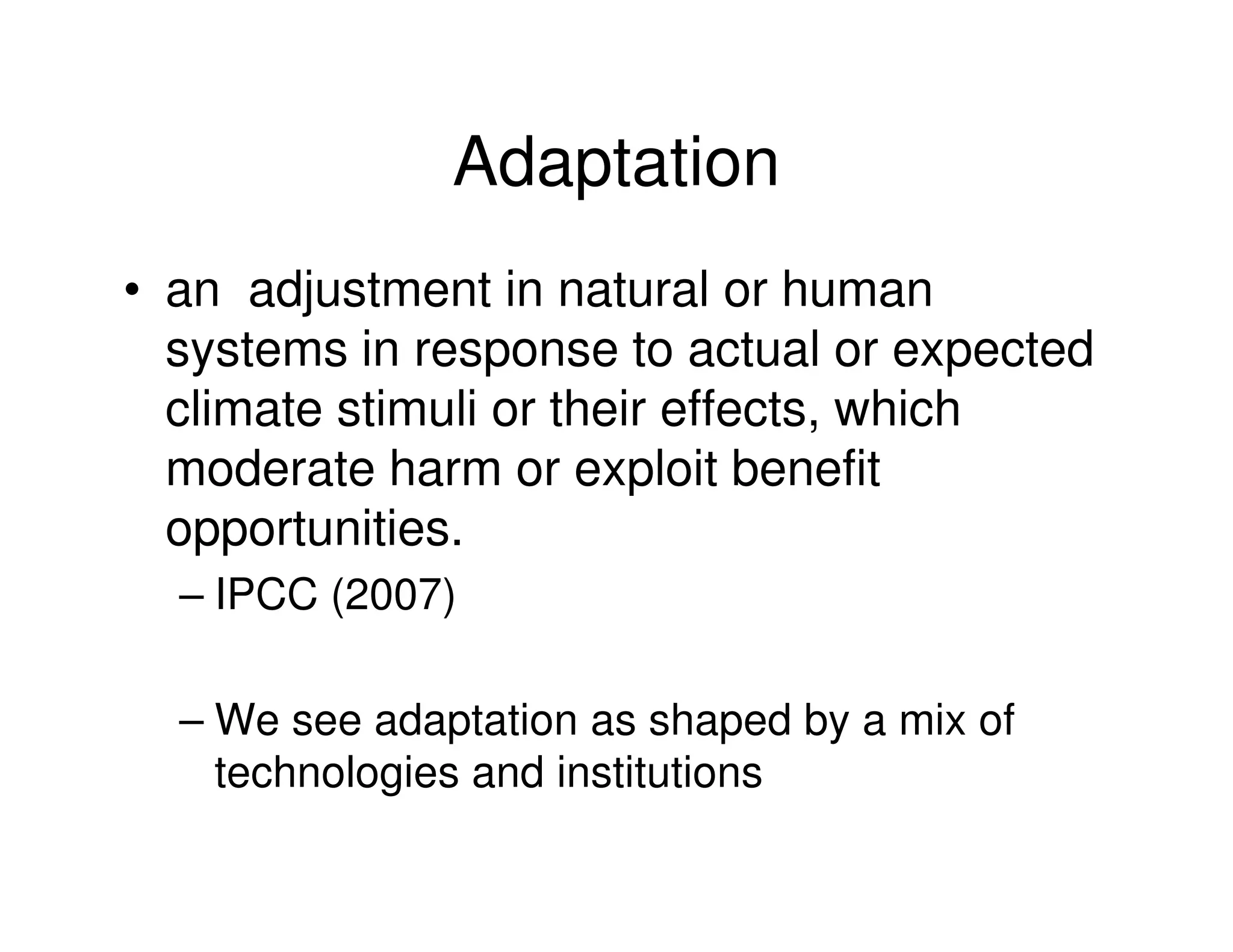 Adaptation

• an adjustment in natural or human systems in response to actual or expected climate stimuli or their effects, which moderate harm or exploit benefit opportunities.

– IPCC (2007)

– We see adaptation as shaped by a mix of technologies and institutions